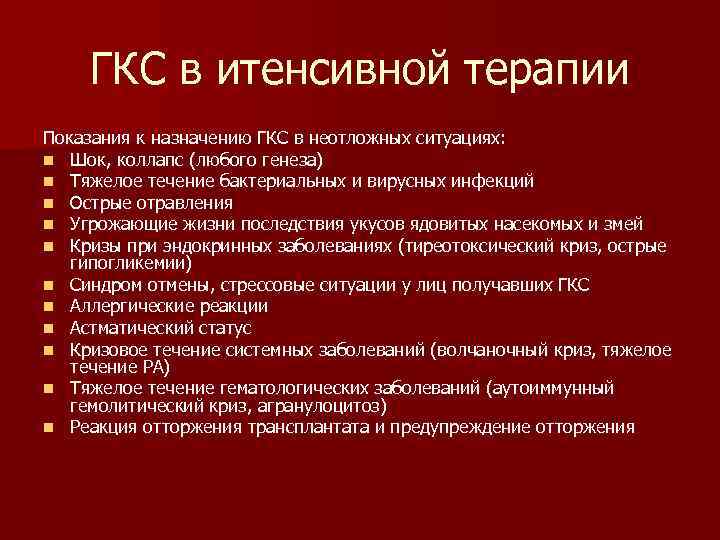 ГКС в итенсивной терапии

Показания к назначению ГКС в неотложных ситуациях:
- Шок, коллапс (любого генеза)
- Тяжелое течение бактериальных и вирусных инфекций
- Острые отравления
- Угрожающие жизни последствия укусов ядовитых насекомых и змей
- Кризы при эндокринных заболеваниях (тиреотоксический криз, острые гипогликемии)
- Синдром отмены, стрессовые ситуации у лиц получавших ГКС
- Аллергические реакции
- Астматический статус
- Кризовое течение системных заболеваний (волчаночный криз, тяжелое течение РА)
- Тяжелое течение гематологических заболеваний (аутоиммунный гемолитический криз, агранулоцитоз)
- Реакция отторжения трансплантата и предупреждение отторжения